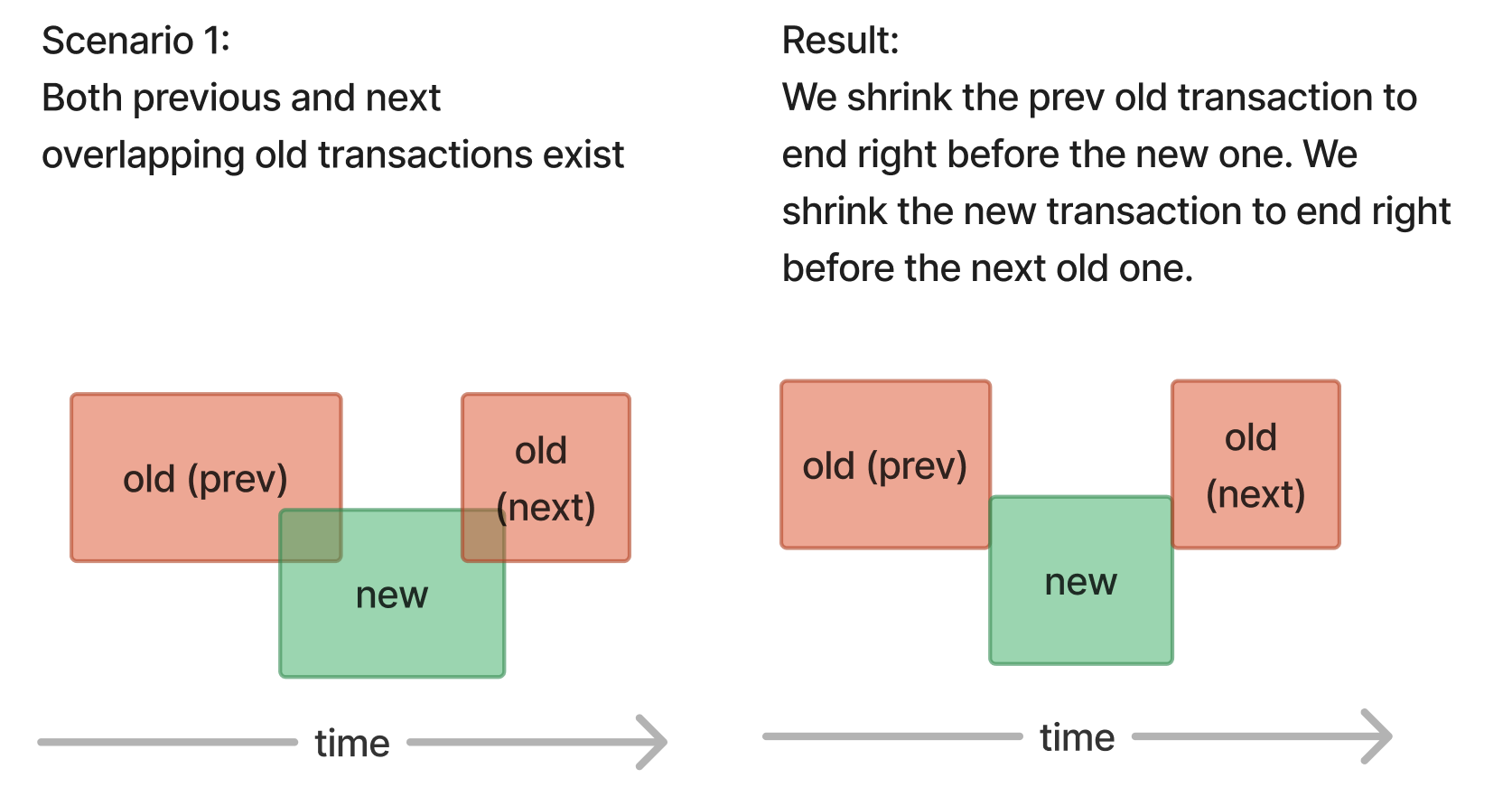 Scenario 1:
Both previous and next overlapping old transactions exist

old (prev)

old (next)

new

time

Result:
We shrink the prev old transaction to end right before the new one. We shrink the new transaction to end right before the next old one.

old (prev)

old (next)

new

time